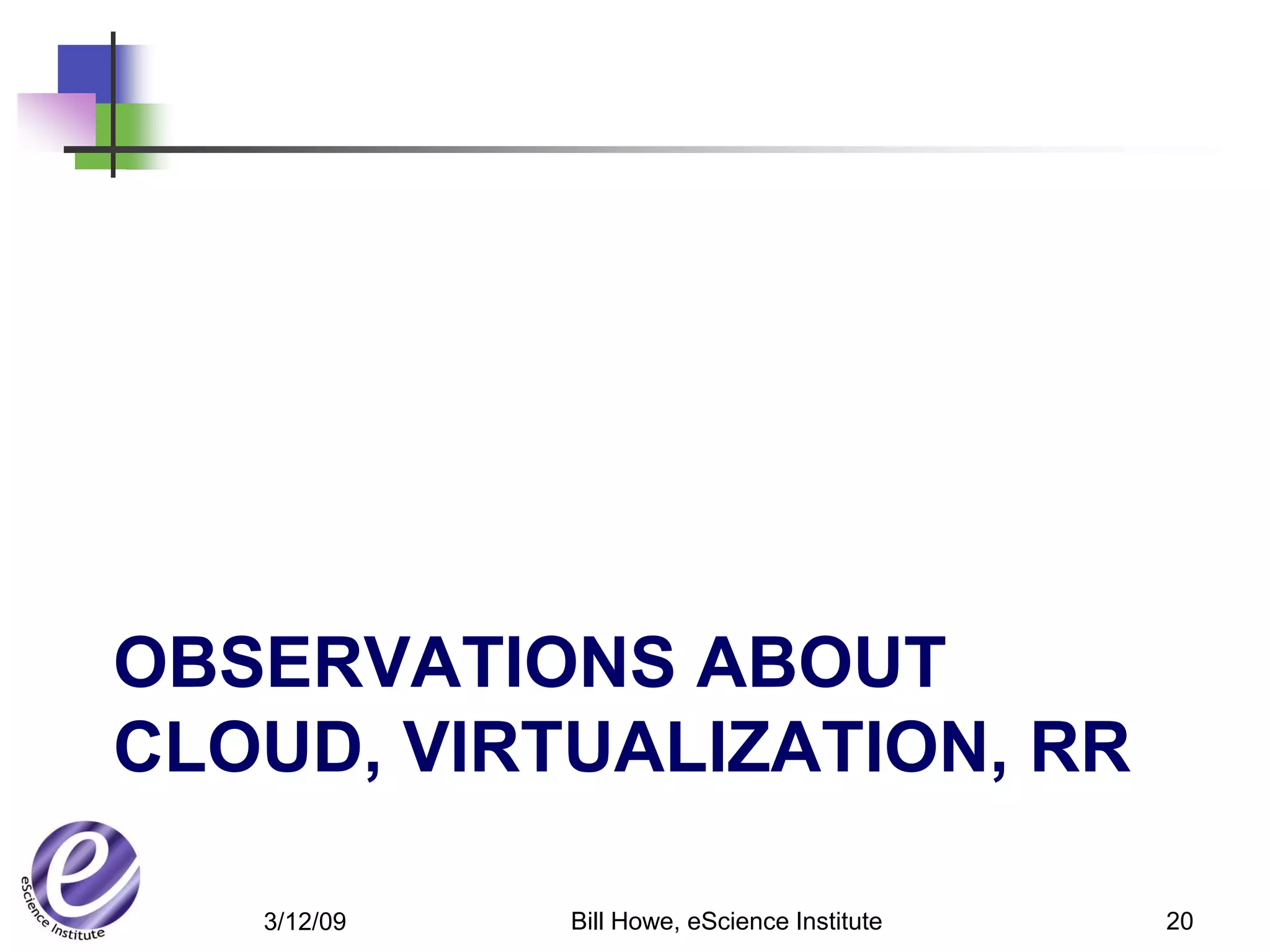 OBSERVATIONS ABOUT CLOUD, VIRTUALIZATION, RR

e
eScience Institute

3/12/09

Bill Howe, eScience Institute

20